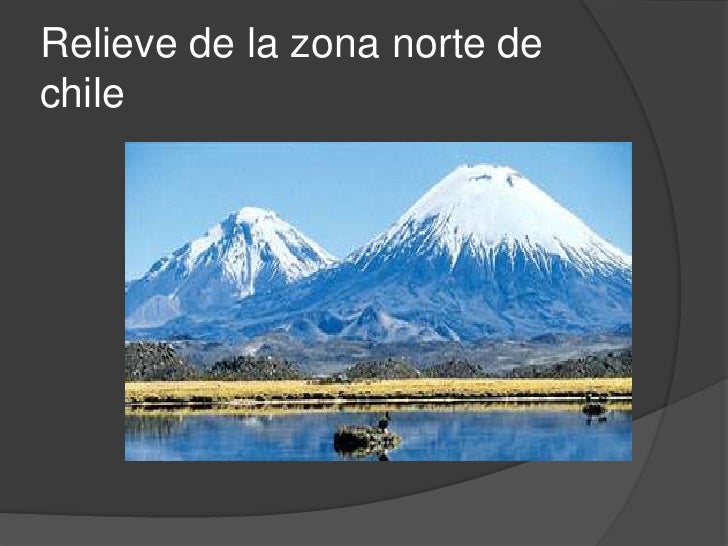 Relieve de la zona norte de chile